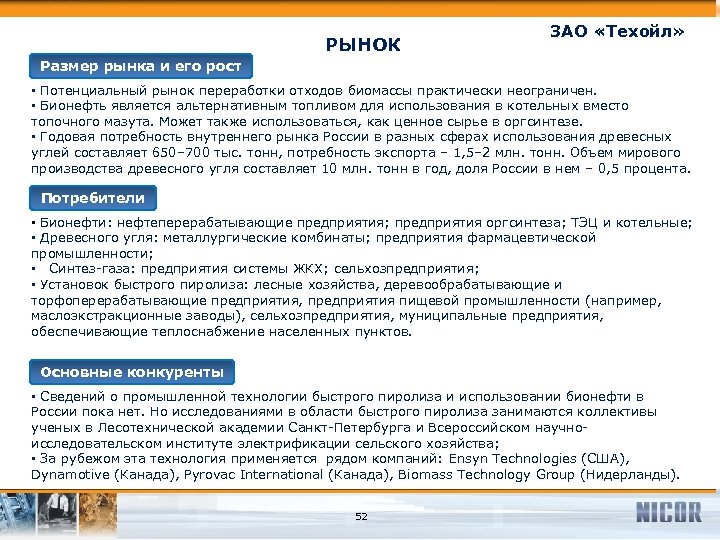 ЗАО «Техойл»

РЫНОК

Размер рынка и его рост

▪ Потенциальный рынок переработки отходов биомассы практически неограничен.
▪ Бионефть является альтернативным топливом для использования в котельных вместо топочного мазута. Может также использоваться, как ценное сырье в оргсинтезе.
▪ Годовая потребность внутреннего рынка России в разных сферах использования древесных углей составляет 650–700 тыс. тонн, потребность экспорта – 1,5–2 млн. тонн. Объем мирового производства древесного угля составляет 10 млн. тонн в год, доля России в нем – 0,5 процента.

Потребители

▪ Бионефти: нефтеперерабатывающие предприятия; предприятия оргсинтеза; ТЭЦ и котельные;
▪ Древесного угля: металлургические комбинаты; предприятия фармацевтической промышленности;
▪ Синтез-газа: предприятия системы ЖКХ; сельхозпредприятия;
▪ Установок быстрого пиролиза: лесные хозяйства, деревообрабатывающие и торфоперерабатывающие предприятия, предприятия пищевой промышленности (например, маслоэкстракционные заводы), сельхозпредприятия, муниципальные предприятия, обеспечивающие теплоснабжение населенных пунктов.

Основные конкуренты

▪ Сведений о промышленной технологии быстрого пиролиза и использовании бионефти в России пока нет. Но исследованиями в области быстрого пиролиза занимаются коллективы ученых в Лесотехнической академии Санкт-Петербурга и Всероссийском научно-исследовательском институте электрификации сельского хозяйства;
▪ За рубежом эта технология применяется рядом компаний: Ensyn Technologies (США), Dynamotive (Канада), Pyrovac International (Канада), Biomass Technology Group (Нидерланды).

52

NICOR